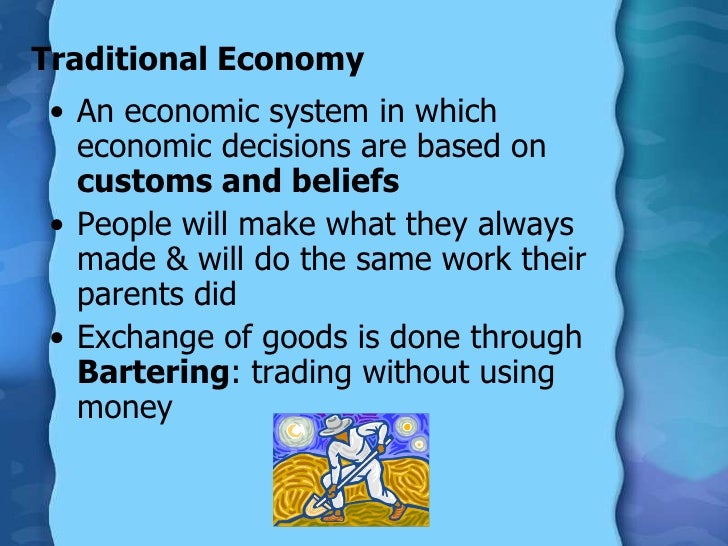 Traditional Economy

• An economic system in which economic decisions are based on customs and beliefs

• People will make what they always made & will do the same work their parents did

• Exchange of goods is done through Bartering: trading without using money